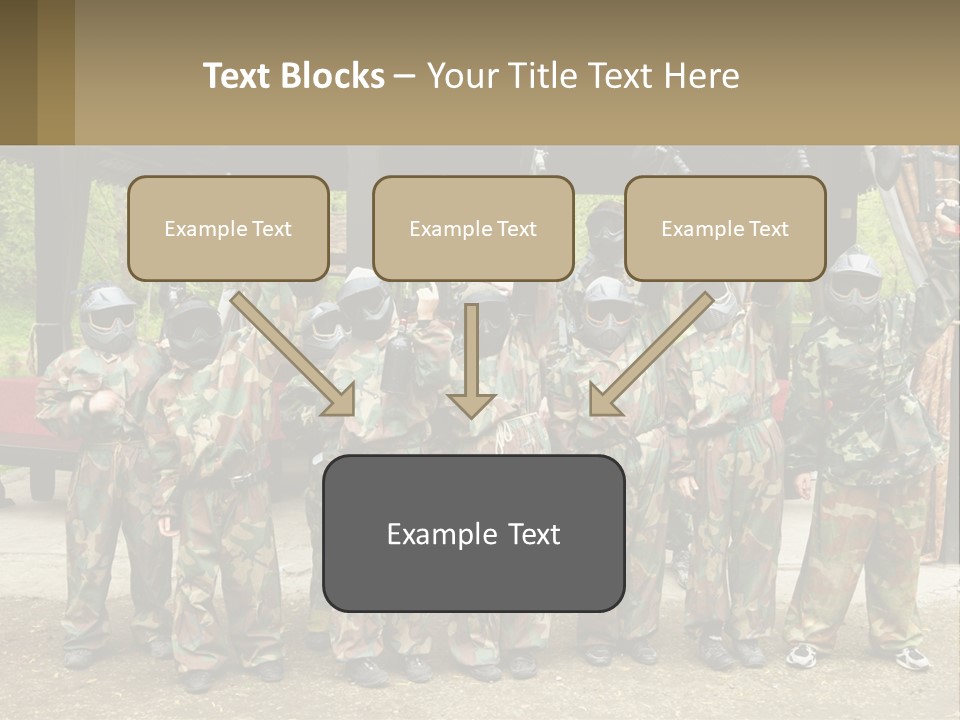 Text Blocks – Your Title Text Here

Example Text

Example Text

Example Text

Example Text